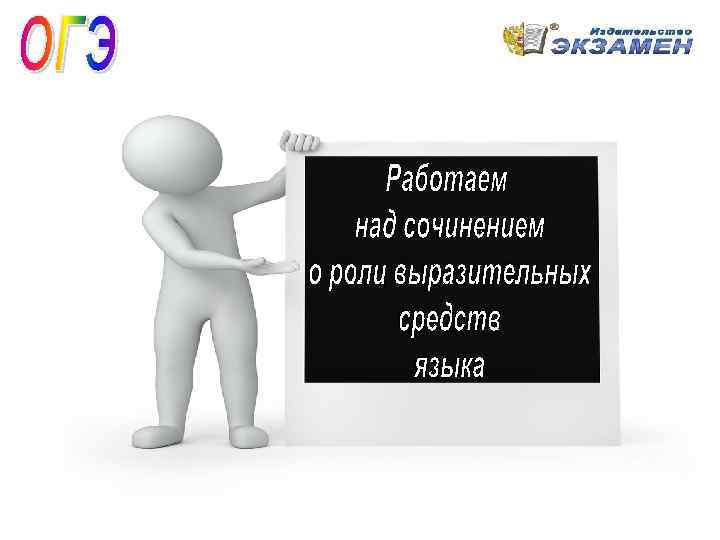 ОГЭ

Издательство ЭКЗАМЕН

Работаем над сочинением о роли выразительных средств языка